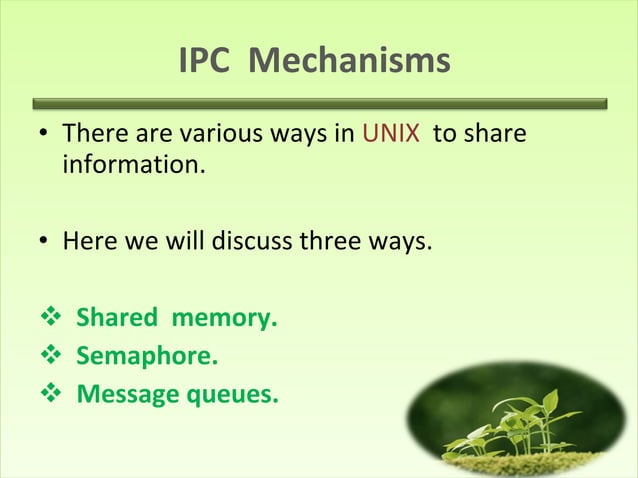 IPC Mechanisms

• There are various ways in UNIX to share information.

• Here we will discuss three ways.

❖ Shared memory.
❖ Semaphore.
❖ Message queues.